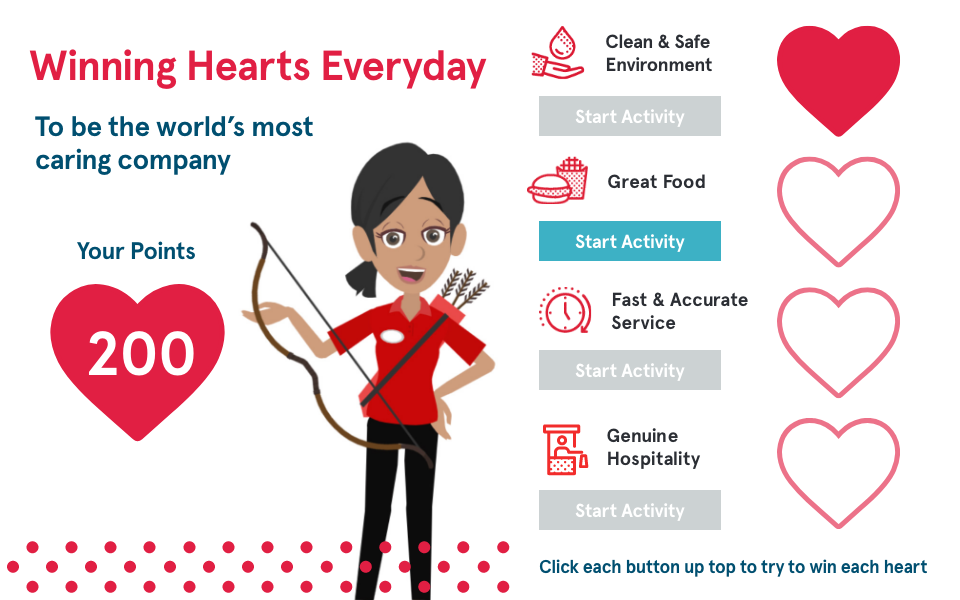 Winning Hearts Everyday

To be the world's most caring company

Your Points

200

Clean & Safe Environment

Start Activity

Great Food

Start Activity

Fast & Accurate Service

Start Activity

Genuine Hospitality

Start Activity

Click each button up top to try to win each heart